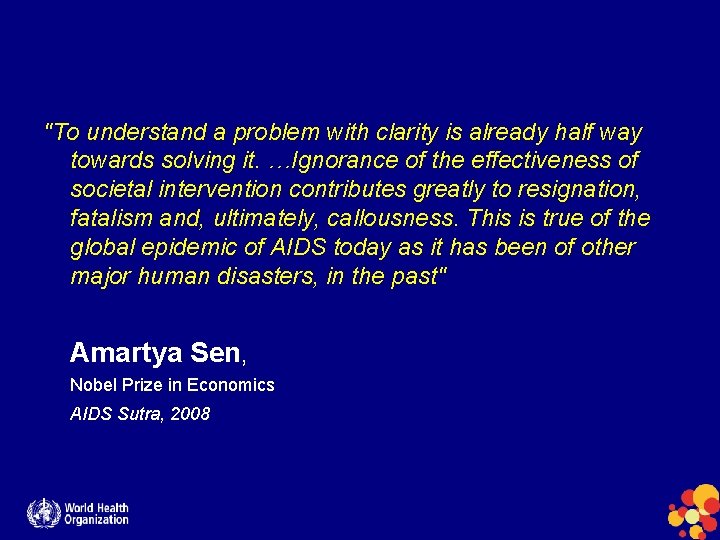 "To understand a problem with clarity is already half way towards solving it. …Ignorance of the effectiveness of societal intervention contributes greatly to resignation, fatalism and, ultimately, callousness. This is true of the global epidemic of AIDS today as it has been of other major human disasters, in the past"

Amartya Sen,

Nobel Prize in Economics

AIDS Sutra, 2008

World Health Organization